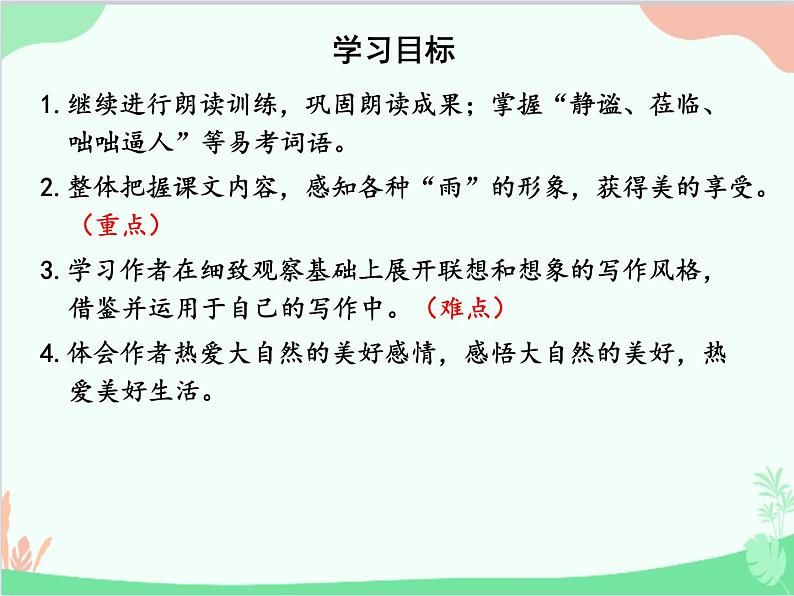 学习目标

1. 继续进行朗读训练，巩固朗读成果；掌握“静谧、莅临、咄咄逼人”等易考词语。

2. 整体把握课文内容，感知各种“雨”的形象，获得美的享受。（重点）

3. 学习作者在细致观察基础上展开联想和想象的写作风格，借鉴并运用于自己的写作中。（难点）

4. 体会作者热爱大自然的美好感情，感悟大自然的美好，热爱美好生活。